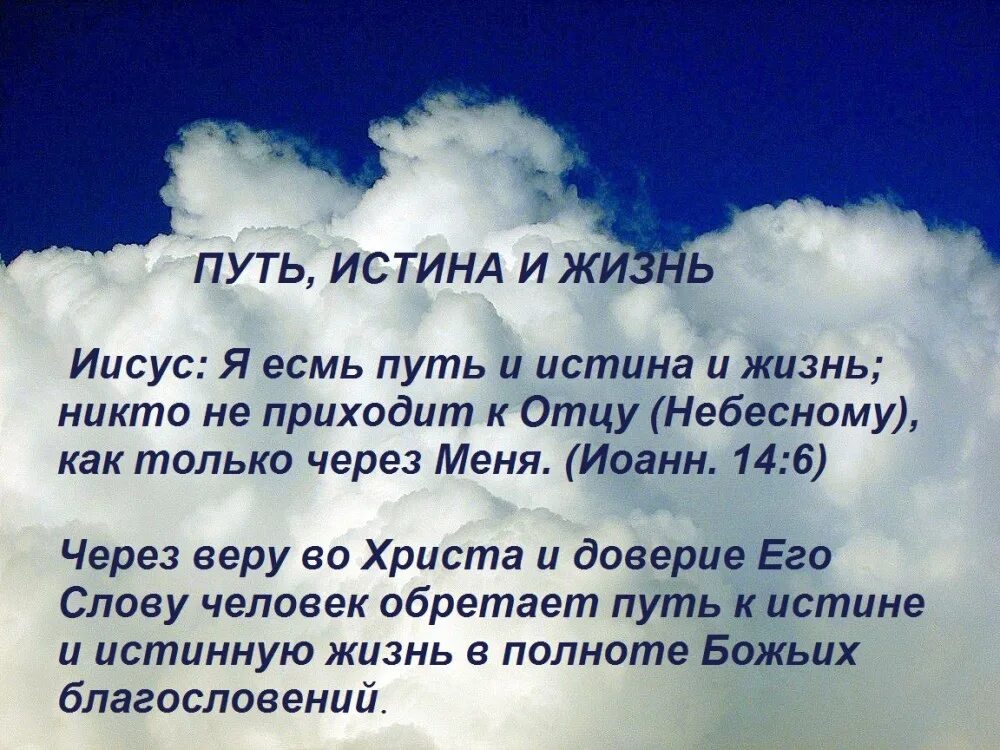 ПУТЬ, ИСТИНА И ЖИЗНЬ

Иисус: Я есмь путь и истина и жизнь; никто не приходит к Отцу (Небесному), как только через Меня. (Иоанн. 14:6)

Через веру во Христа и доверие Его Слову человек обретает путь к истине и истинную жизнь в полноте Божьих благословений.